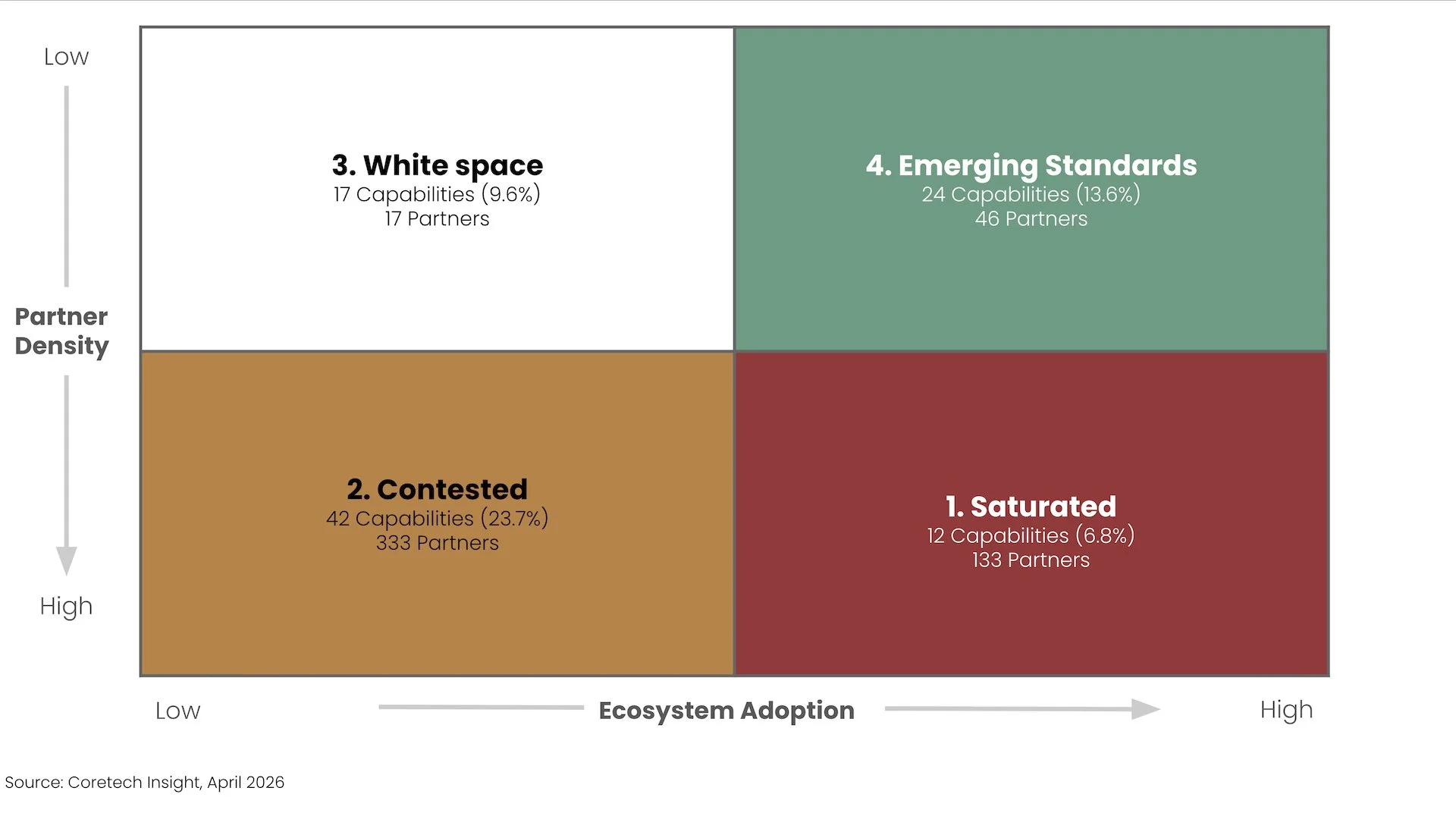 Low

Partner Density

High

3. White space
17 Capabilities (9.6%)
17 Partners

4. Emerging Standards
24 Capabilities (13.6%)
46 Partners

2. Contested
42 Capabilities (23.7%)
333 Partners

1. Saturated
12 Capabilities (6.8%)
133 Partners

Low

Ecosystem Adoption

High

Source: Coretech Insight, April 2026